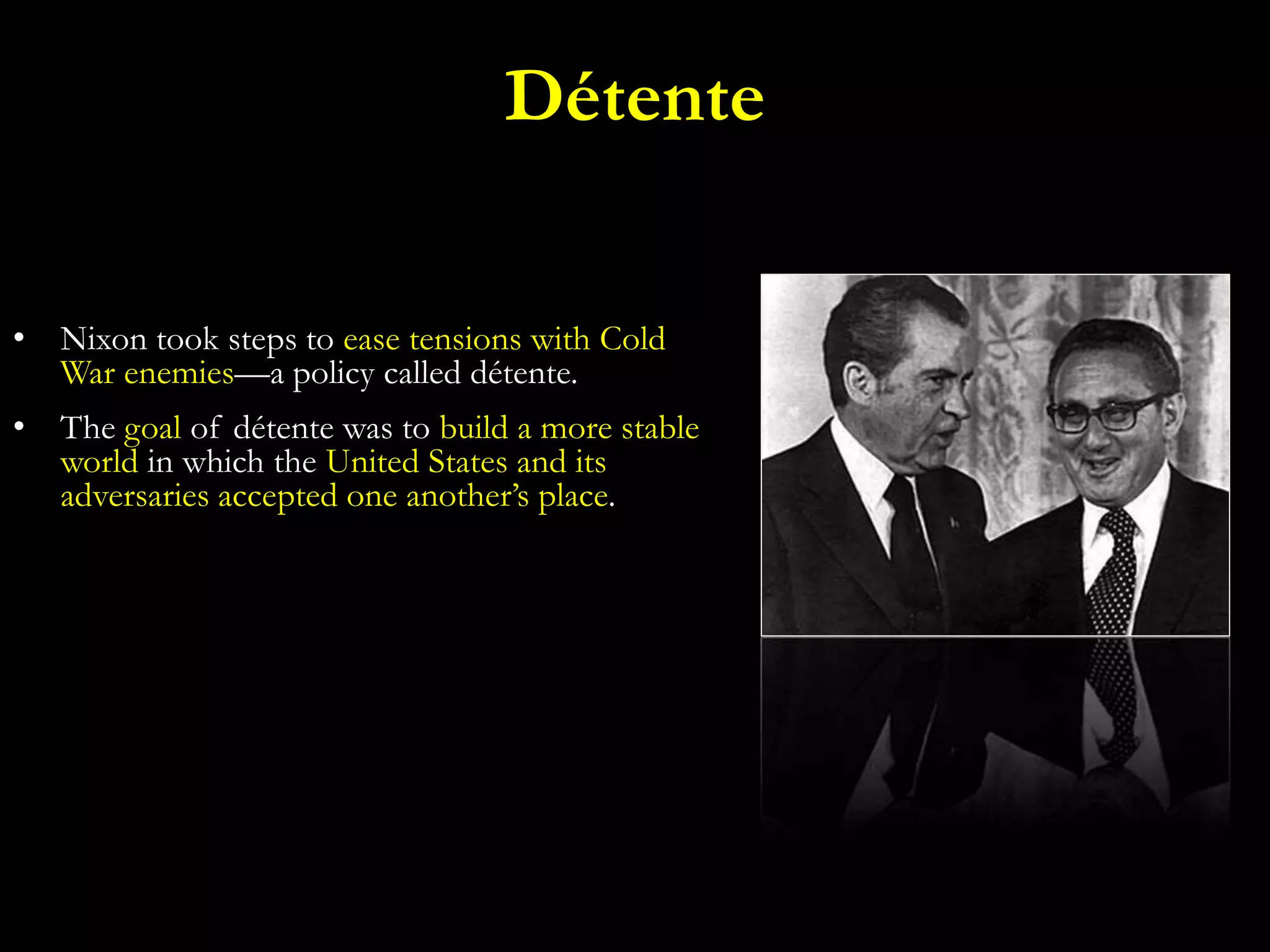 Détente

• Nixon took steps to ease tensions with Cold War enemies—a policy called détente.

• The goal of détente was to build a more stable world in which the United States and its adversaries accepted one another's place.